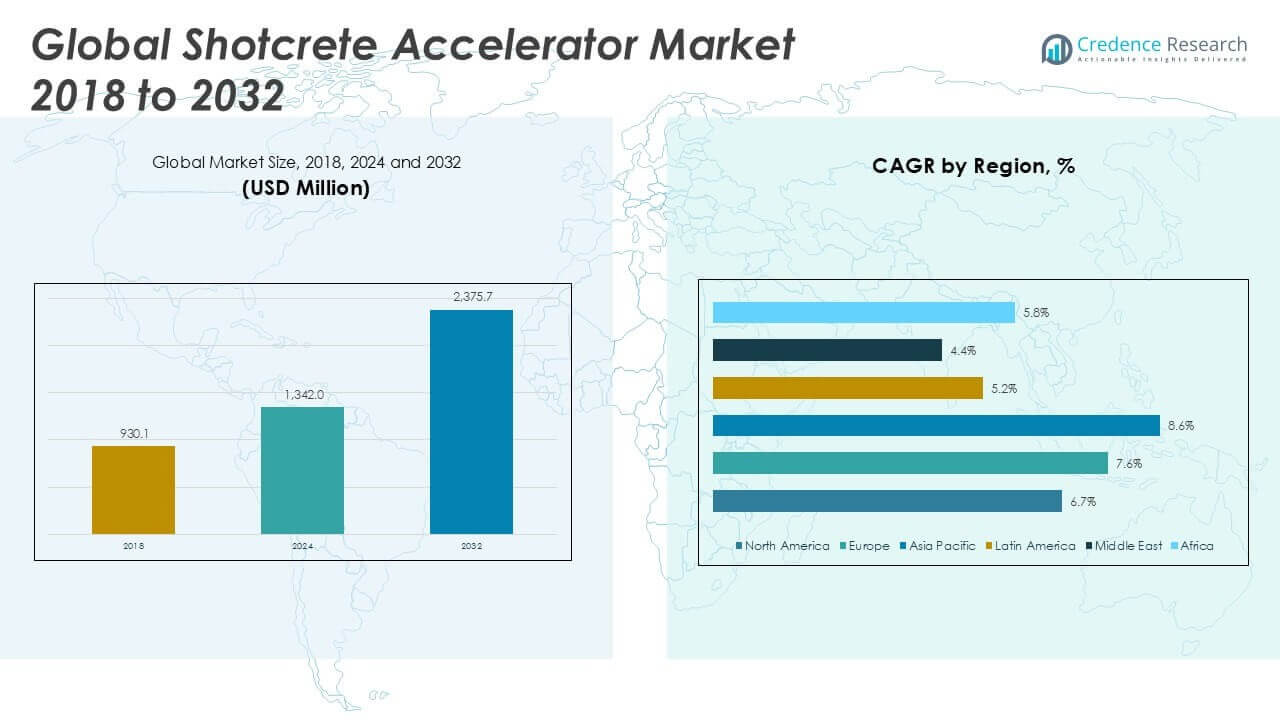 Global Shotcrete Accelerator Market 2018 to 2032

Credence Research
Actionable Insights Delivered

Global Market Size, 2018, 2024 and 2032
(USD Million)

930.1
1,342.0
2,375.7
2018
2024
2032

CAGR by Region, %

5.8%
4.4%
5.2%
8.6%
7.6%
6.7%

North America
Europe
Asia Pacific
Latin America
Middle East
Africa